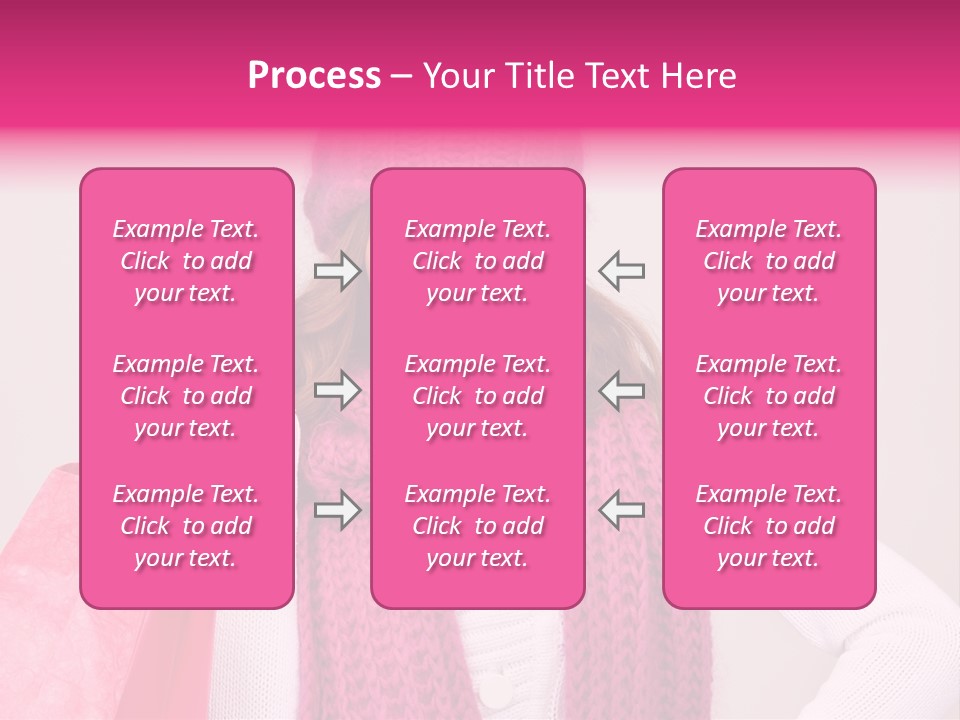 Process – Your Title Text Here

Example Text. Click to add your text.

Example Text. Click to add your text.

Example Text. Click to add your text.

Example Text. Click to add your text.

Example Text. Click to add your text.

Example Text. Click to add your text.

Example Text. Click to add your text.

Example Text. Click to add your text.

Example Text. Click to add your text.